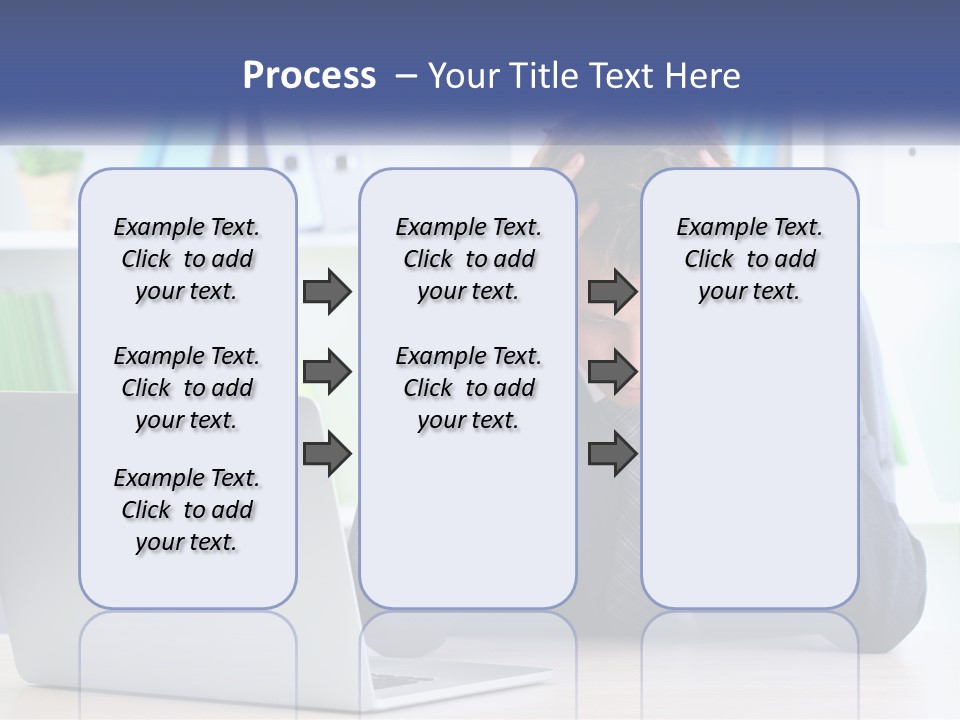 Process – Your Title Text Here

Example Text. Click to add your text.

Example Text. Click to add your text.

Example Text. Click to add your text.

Example Text. Click to add your text.

Example Text. Click to add your text.

Example Text. Click to add your text.